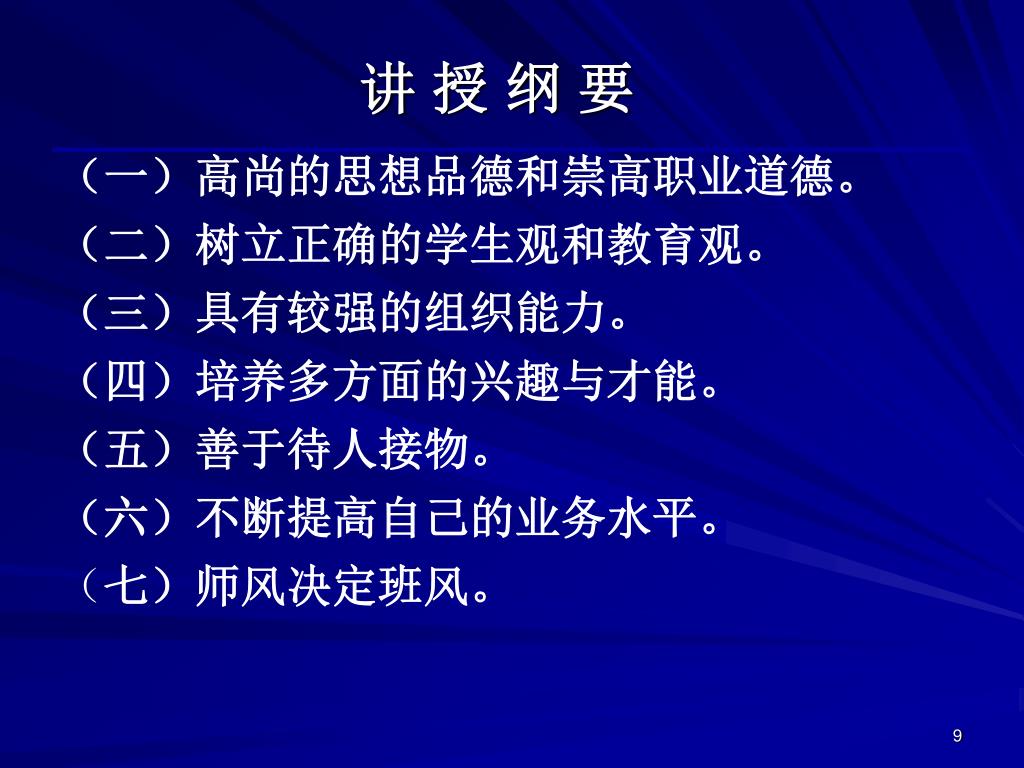 讲 授 纲 要

（一）高尚的思想品德和崇高职业道德。

（二）树立正确的学生观和教育观。

（三）具有较强的组织能力。

（四）培养多方面的兴趣与才能。

（五）善于待人接物。

（六）不断提高自己的业务水平。

（七）师风决定班风。

9